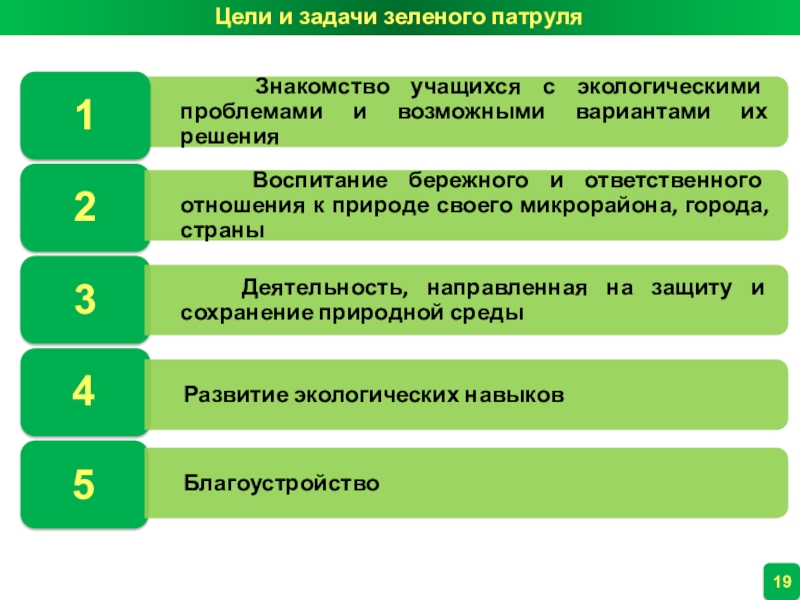 Цели и задачи зеленого патруля

1

Знакомство учащихся с экологическими проблемами и возможными вариантами их решения

2

Воспитание бережного и ответственного отношения к природе своего микрорайона, города, страны

3

Деятельность, направленная на защиту и сохранение природной среды

4

Развитие экологических навыков

5

Благоустройство

19